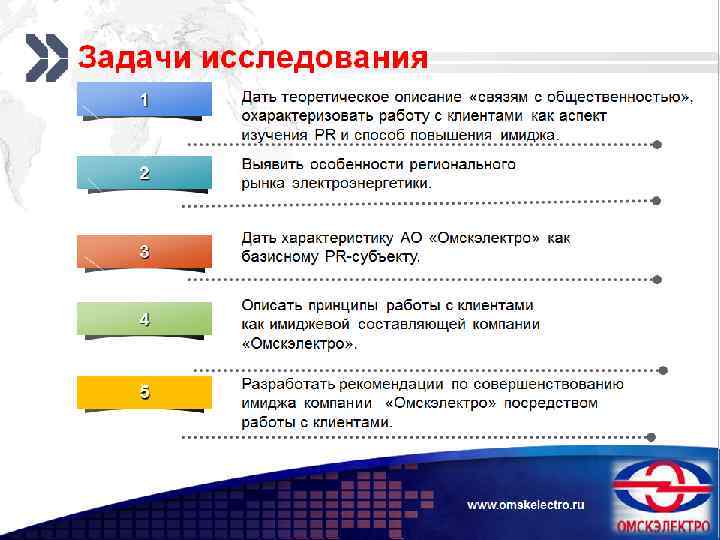 Задачи исследования

1

Дать теоретическое описание «связям с общественностью», охарактеризовать работу с клиентами как аспект изучения PR и способ повышения имиджа.

2

Выявить особенности регионального рынка электроэнергетики.

3

Дать характеристику АО «Омскэлектро» как базисному PR-субъекту.

4

Описать принципы работы с клиентами как имиджевой составляющей компании «Омскэлектро».

5

Разработать рекомендации по совершенствованию имиджа компании «Омскэлектро» посредством работы с клиентами.

www.omskelectro.ru

ОМСКЭЛЕКТРО